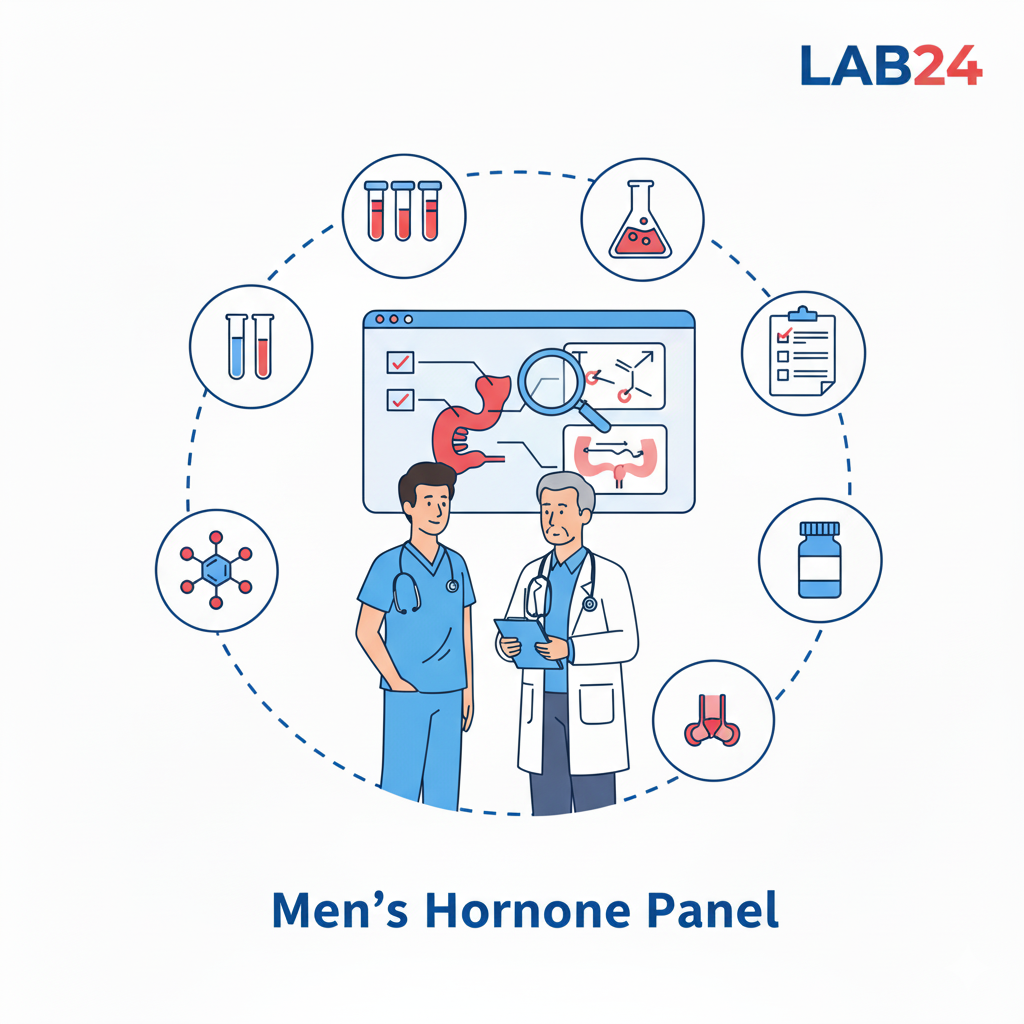 LAB24

Men’s Hornone Panel